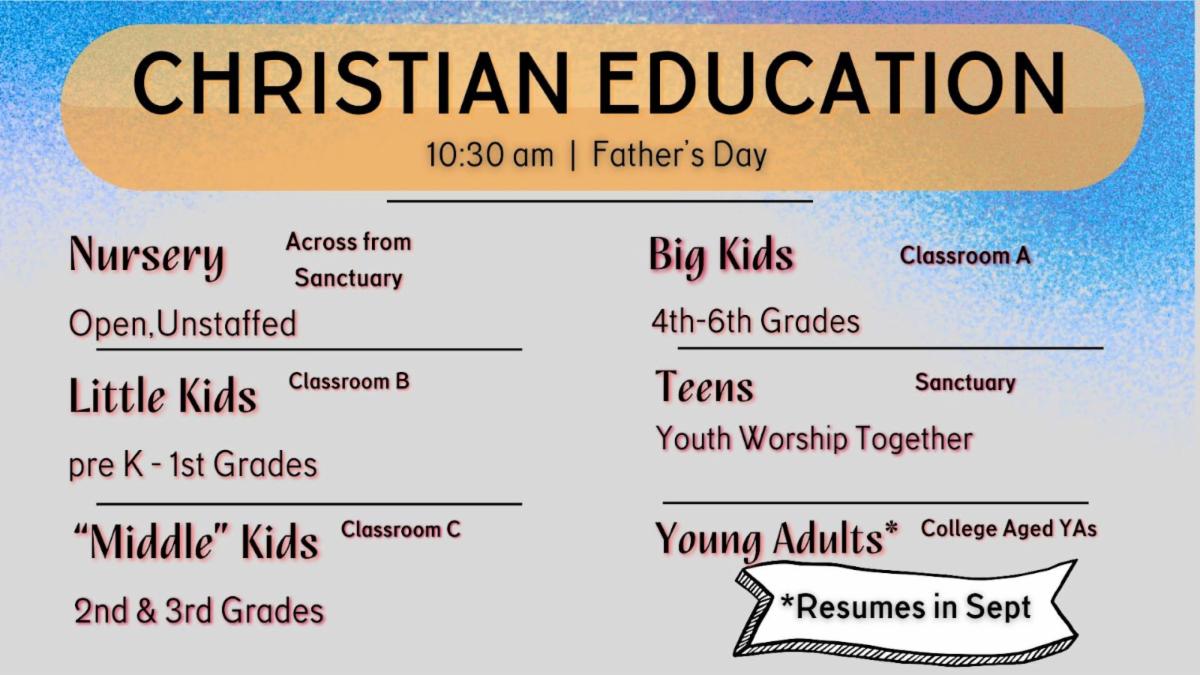 CHRISTIAN EDUCATION
10:30 am | Father's Day

Nursery
Across from Sanctuary
Open,Unstaffed

Little Kids
Classroom B
pre K - 1st Grades

"Middle" Kids
Classroom C
2nd & 3rd Grades

Big Kids
Classroom A
4th-6th Grades

Teens
Sanctuary
Youth Worship Together

Young Adults*
College Aged YAs
*Resumes in Sept